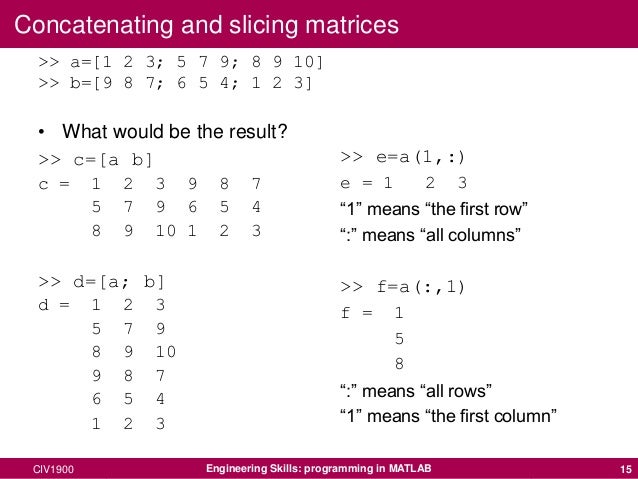 Concatenating and slicing matrices

>> a=[1 2 3; 5 7 9; 8 9 10]
>> b=[9 8 7; 6 5 4; 1 2 3]

• What would be the result?

>> c=[a b]
c = 1 2 3 9 8 7
5 7 9 6 5 4
8 9 10 1 2 3

>> d=[a; b]
d = 1 2 3
5 7 9
8 9 10
9 8 7
6 5 4
1 2 3

>> e=a(1,:)
e = 1 2 3
“1” means “the first row”
“:” means “all columns”

>> f=a(:,1)
f = 1
5
8
“:” means “all rows”
“1” means “the first column”

CIV1900
Engineering Skills: programming in MATLAB
15